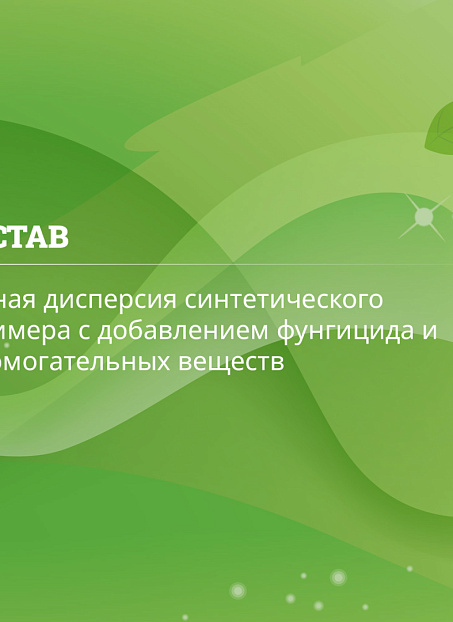 СТАВ

ная дисперсия синтетического имера с добавлением фунгицида и омогательных веществ